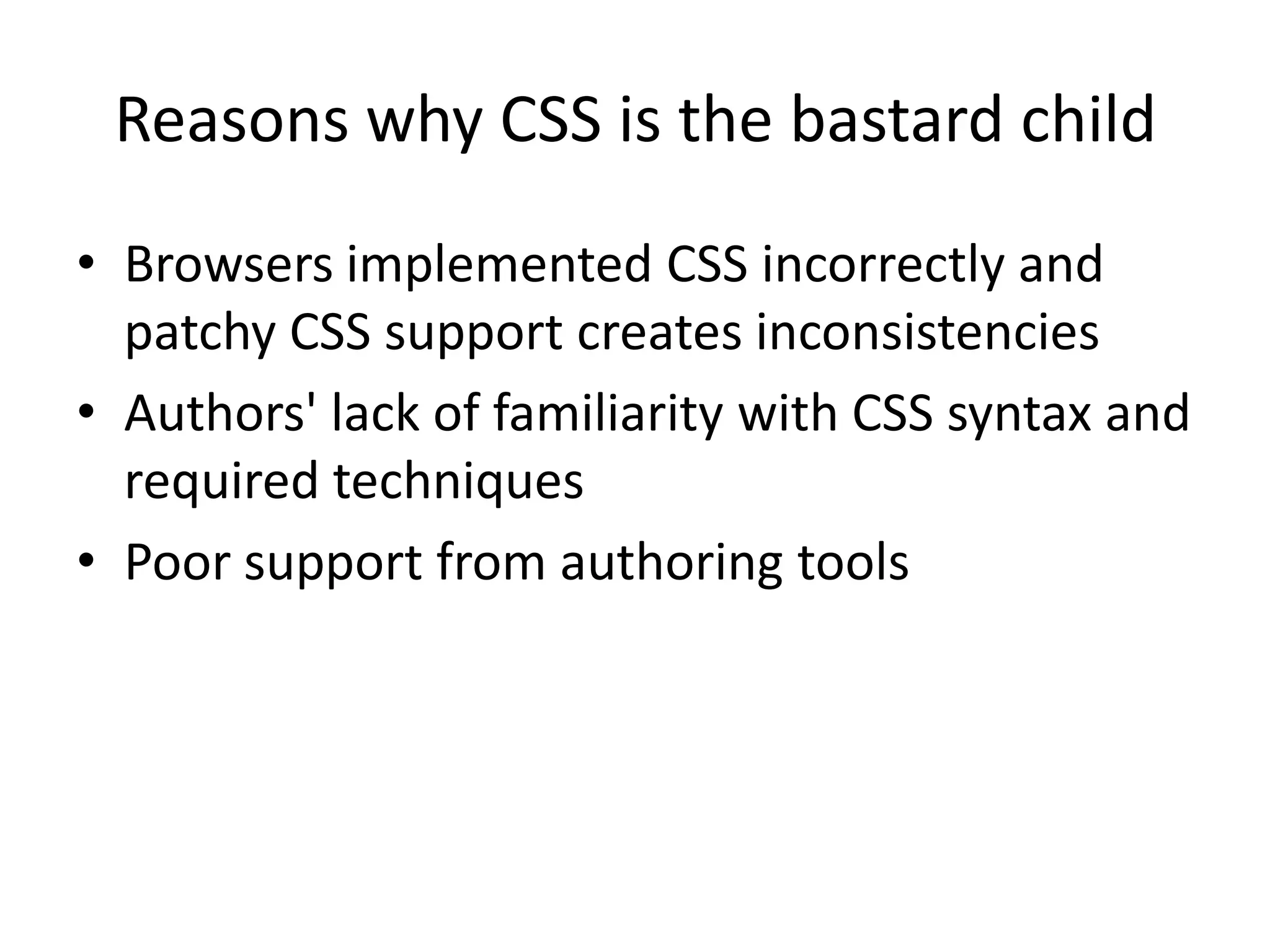 Reasons why CSS is the bastard child

• Browsers implemented CSS incorrectly and patchy CSS support creates inconsistencies
• Authors' lack of familiarity with CSS syntax and required techniques
• Poor support from authoring tools